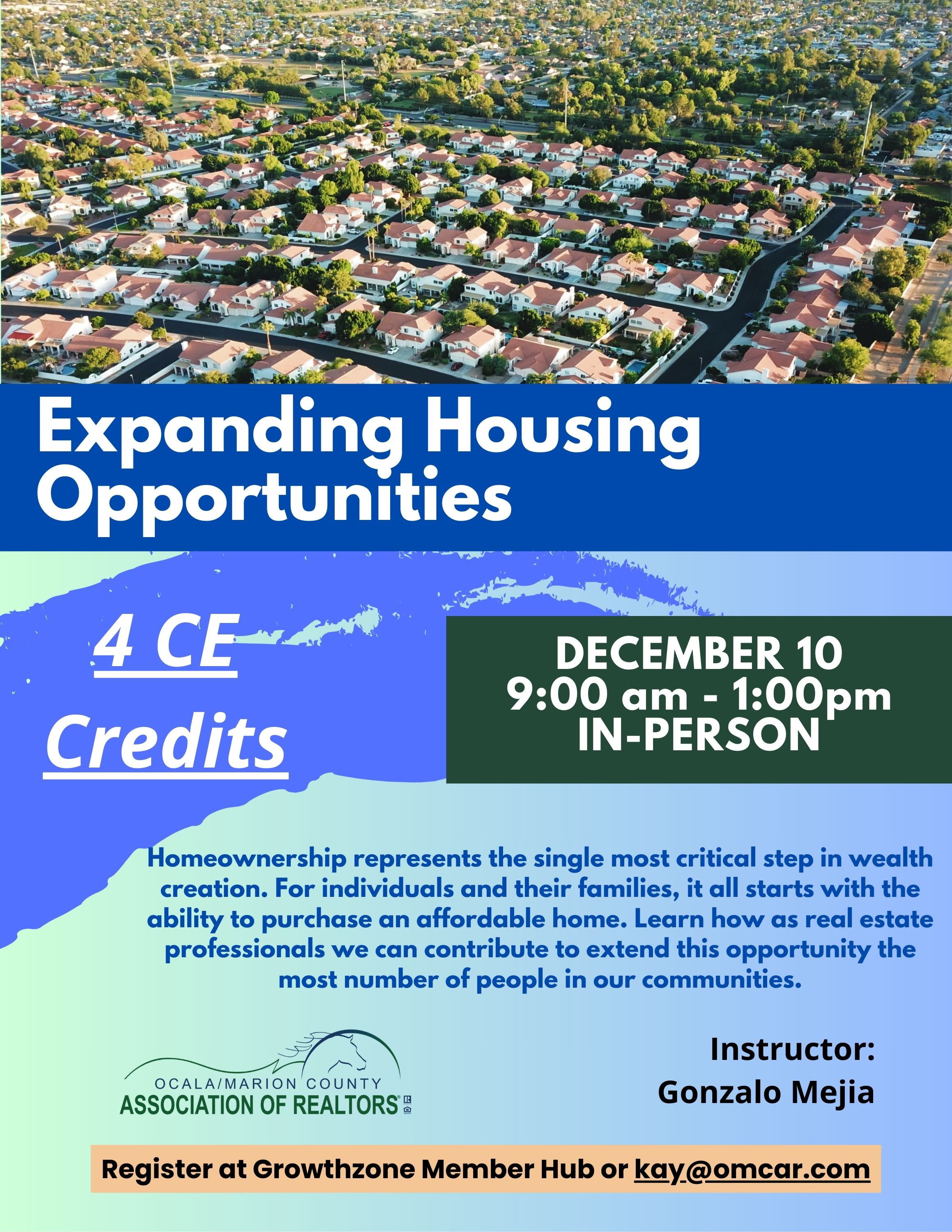 Expanding Housing Opportunities

4 CE Credits

DECEMBER 10
9:00 am - 1:00pm
IN-PERSON

Homeownership represents the single most critical step in wealth creation. For individuals and their families, it all starts with the ability to purchase an affordable home. Learn how as real estate professionals we can contribute to extend this opportunity the most number of people in our communities.

OCALA/MARION COUNTY
ASSOCIATION OF REALTORS®

Instructor:
Gonzalo Mejia

Register at Growthzone Member Hub or kay@omcar.com